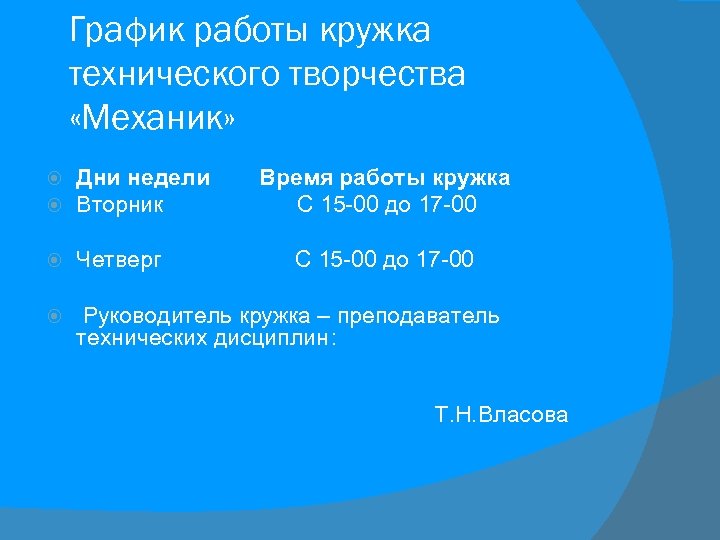 График работы кружка технического творчества «Механик»

Дни недели Время работы кружка
Вторник С 15-00 до 17-00

Четверг С 15-00 до 17-00

Руководитель кружка – преподаватель технических дисциплин:

Т.Н.Власова